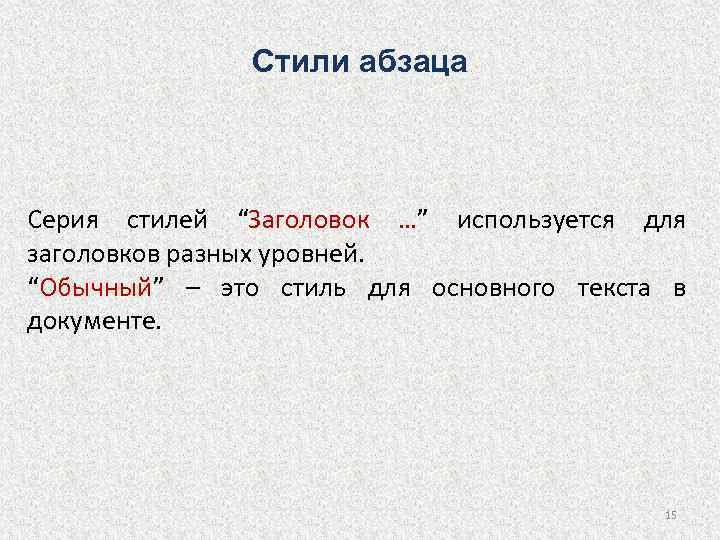 Стили абзаца

Серия стилей “Заголовок …” используется для заголовков разных уровней.
“Обычный” – это стиль для основного текста в документе.

15